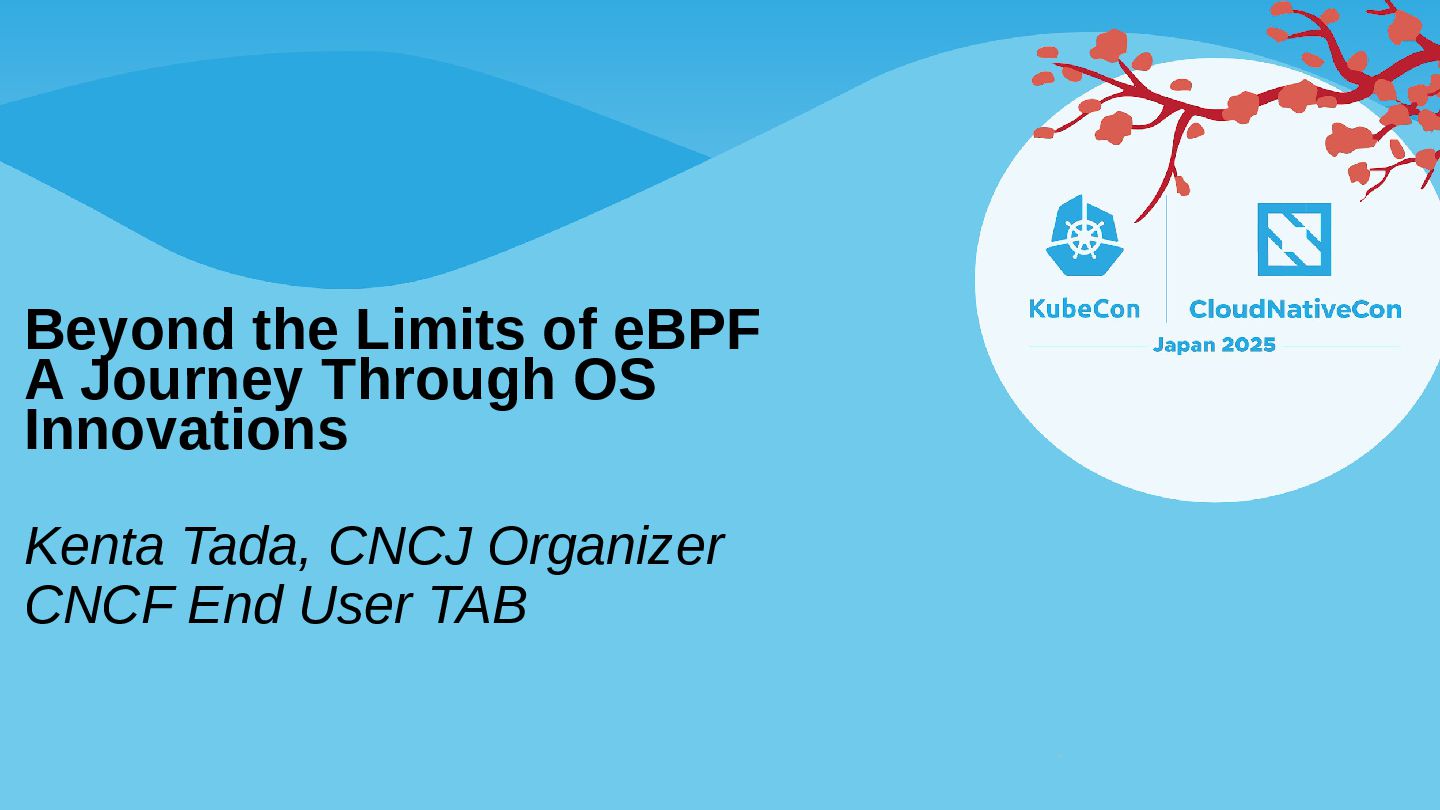 KubeCon CloudNativeCon
Japan 2025

Beyond the Limits of eBPF
A Journey Through OS Innovations

Kenta Tada, CNCJ Organizer
CNCF End User TAB